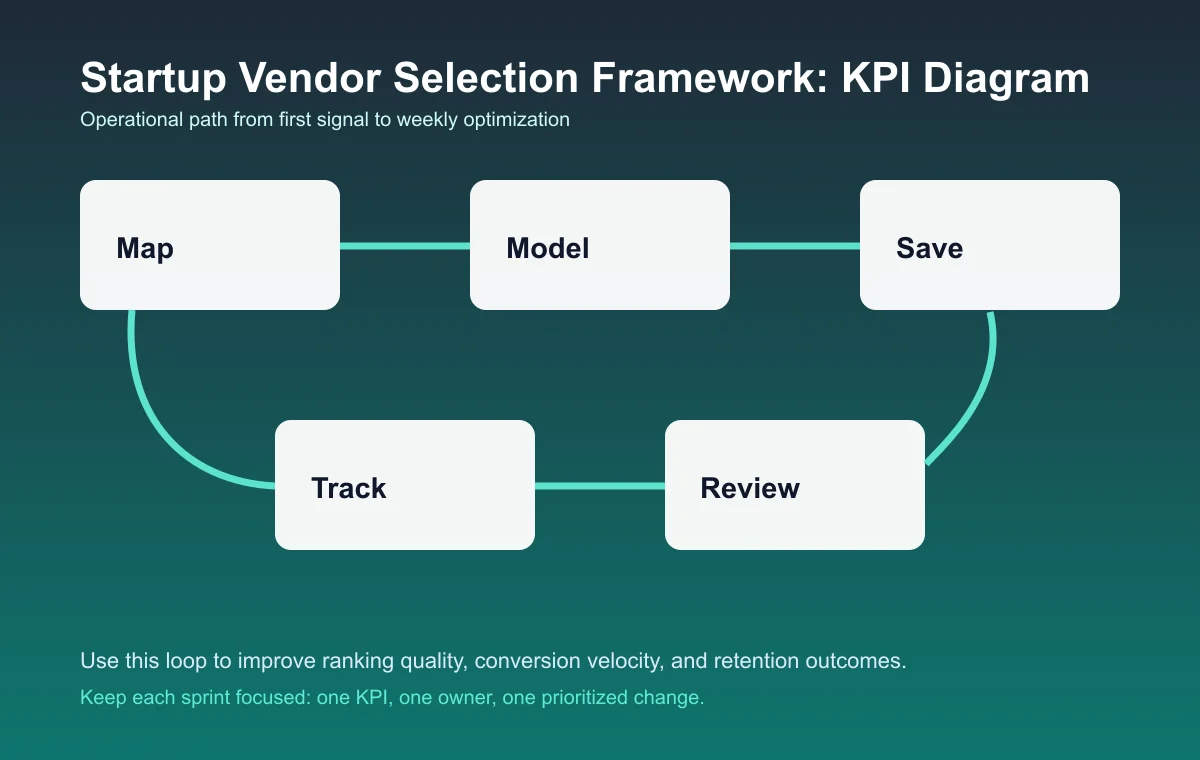 Startup Vendor Selection Framework: KPI Diagram

Operational path from first signal to weekly optimization

Map

Model

Save

Track

Review

Use this loop to improve ranking quality, conversion velocity, and retention outcomes.

Keep each sprint focused: one KPI, one owner, one prioritized change.